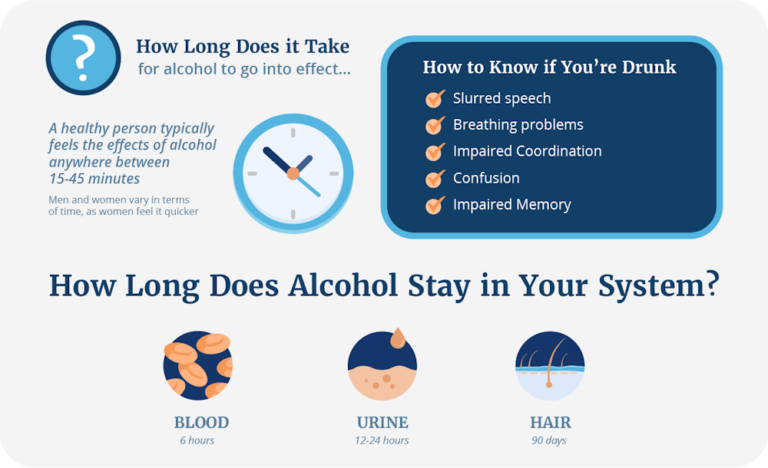 ?

How Long Does it Take
for alcohol to go into effect...

A healthy person typically feels the effects of alcohol anywhere between 15-45 minutes

Men and women vary in terms of time, as women feel it quicker

How to Know if You're Drunk
Slurred speech
Breathing problems
Impaired Coordination
Confusion
Impaired Memory

How Long Does Alcohol Stay in Your System?

BLOOD
6 hours

URINE
12-24 hours

HAIR
90 days